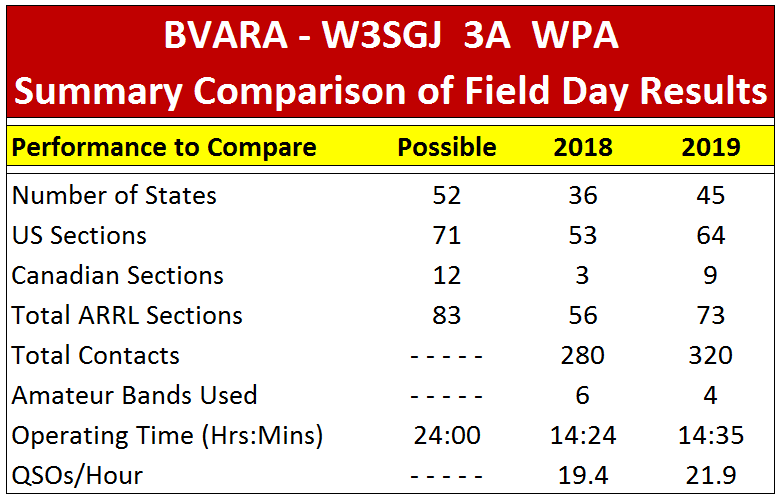 BVARA - W3SGJ 3A WPA
Summary Comparison of Field Day Results

| Performance to Compare | Possible | 2018 | 2019 |
|---|---|---|---|
| Number of States | 52 | 36 | 45 |
| US Sections | 71 | 53 | 64 |
| Canadian Sections | 12 | 3 | 9 |
| Total ARRL Sections | 83 | 56 | 73 |
| Total Contacts | - - - - - | 280 | 320 |
| Amateur Bands Used | - - - - - | 6 | 4 |
| Operating Time (Hrs:Mins) | 24:00 | 14:24 | 14:35 |
| QSOs/Hour | - - - - - | 19.4 | 21.9 |